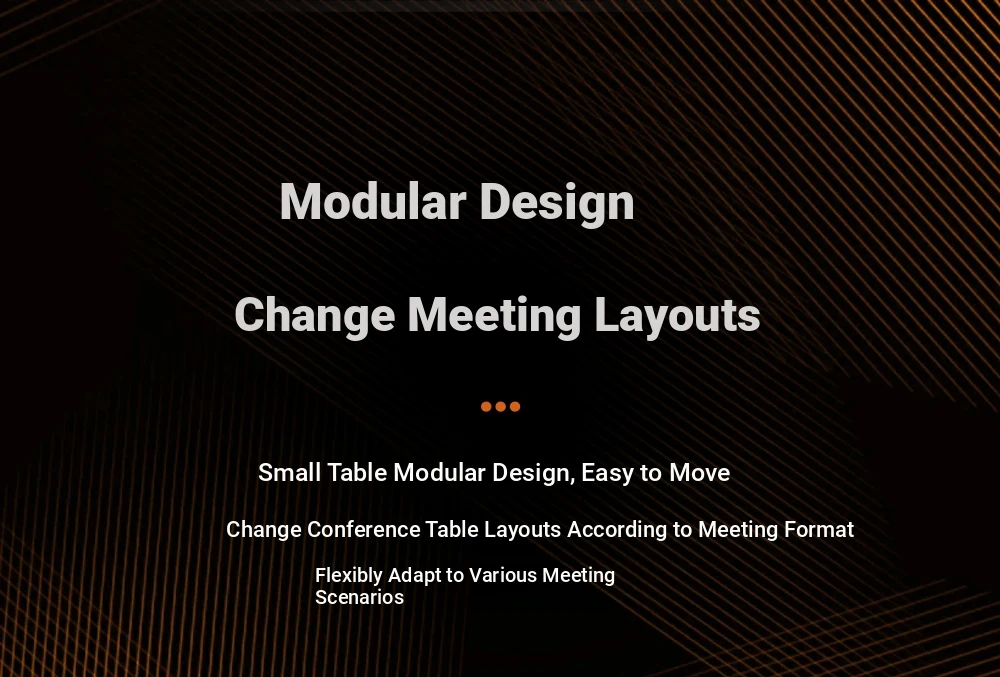 Modular Design

Change Meeting Layouts

Small Table Modular Design, Easy to Move

Change Conference Table Layouts According to Meeting Format

Flexibly Adapt to Various Meeting Scenarios